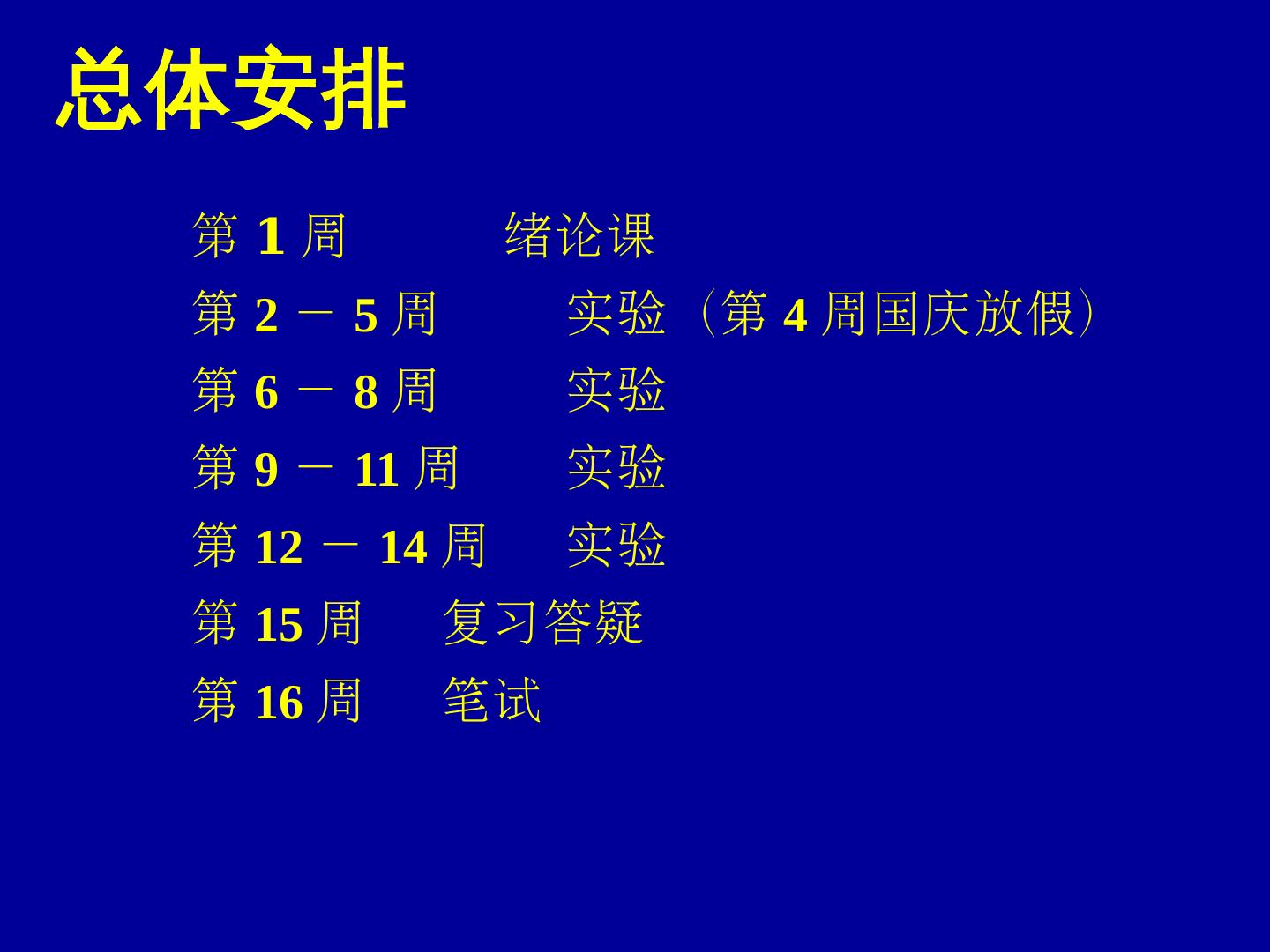 总体安排

第 1 周 绪论课

第 2 － 5 周 实验（第 4 周国庆放假）

第 6 － 8 周 实验

第 9 － 11 周 实验

第 12 － 14 周 实验

第 15 周 复习答疑

第 16 周 笔试